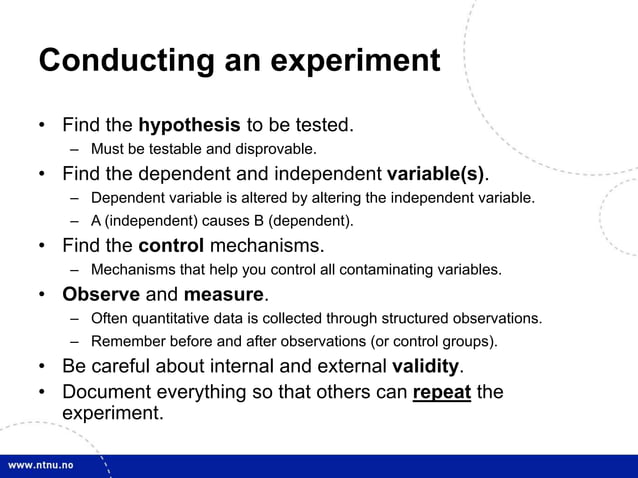 Conducting an experiment

• Find the hypothesis to be tested.
– Must be testable and disprovable.
• Find the dependent and independent variable(s).
– Dependent variable is altered by altering the independent variable.
– A (independent) causes B (dependent).
• Find the control mechanisms.
– Mechanisms that help you control all contaminating variables.
• Observe and measure.
– Often quantitative data is collected through structured observations.
– Remember before and after observations (or control groups).
• Be careful about internal and external validity.
• Document everything so that others can repeat the experiment.

www.ntnu.no